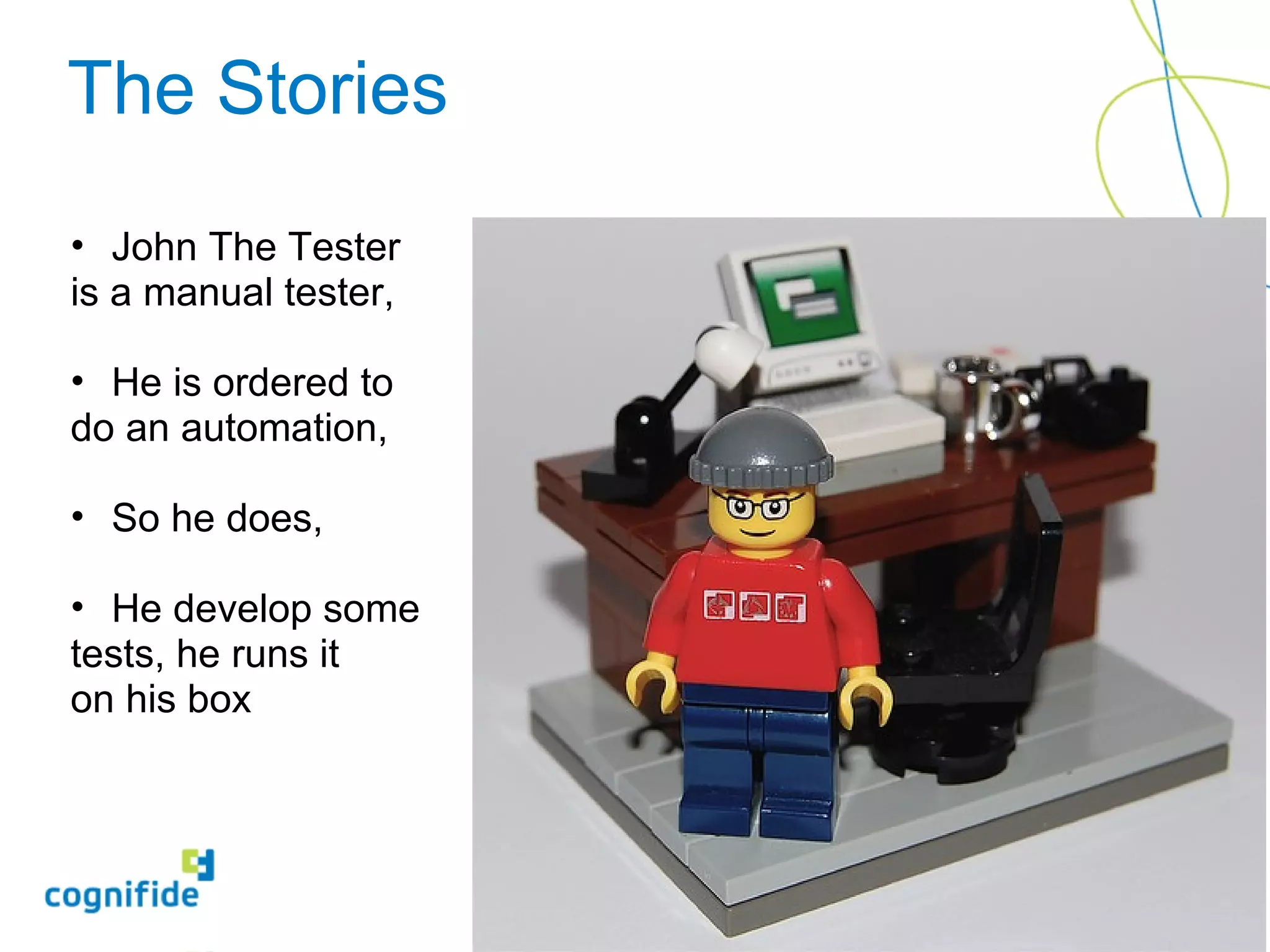 The Stories

• John The Tester is a manual tester,

• He is ordered to do an automation,

• So he does,

• He develop some tests, he runs it on his box

cognifide